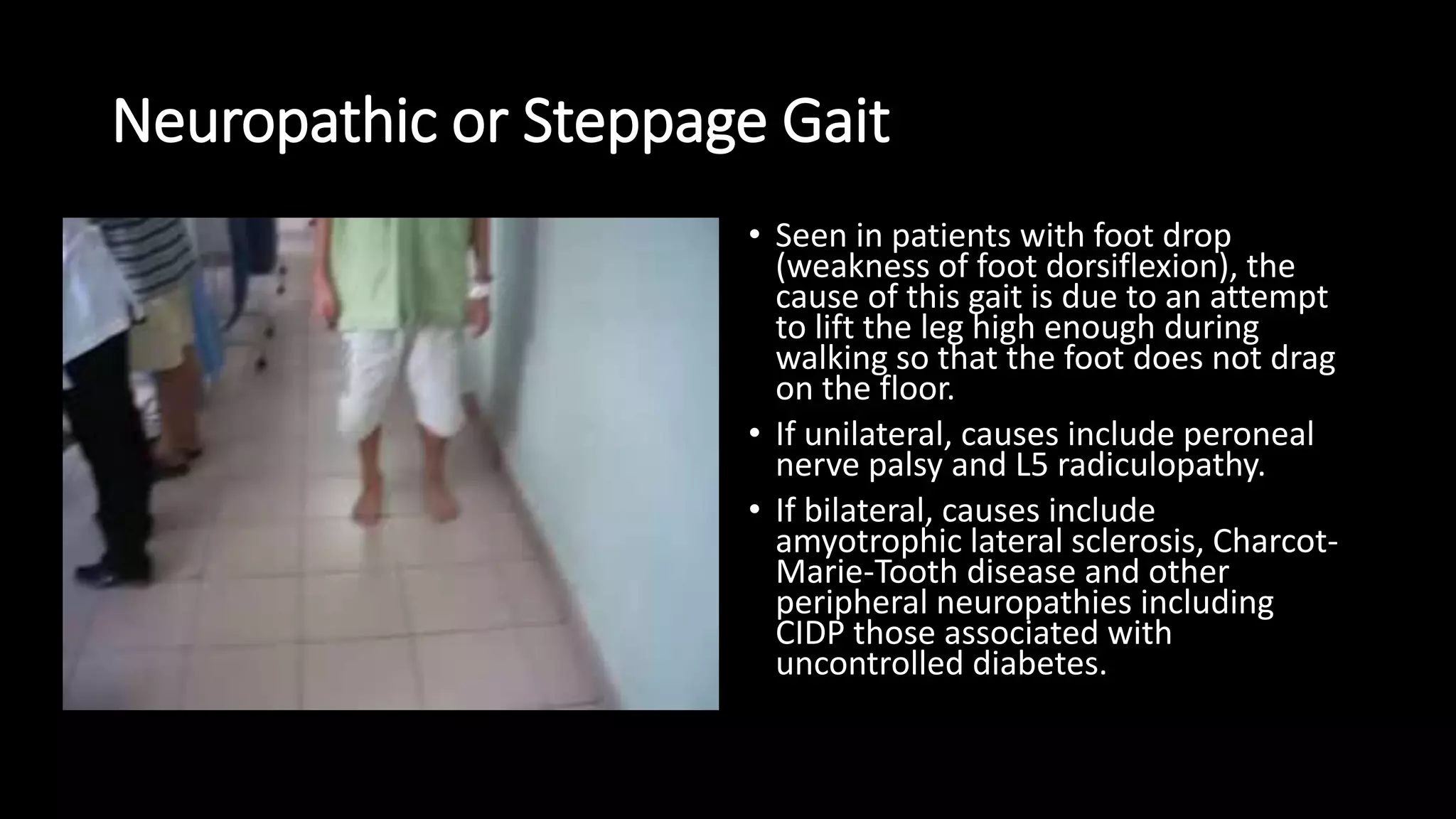 Neuropathic or Steppage Gait

• Seen in patients with foot drop (weakness of foot dorsiflexion), the cause of this gait is due to an attempt to lift the leg high enough during walking so that the foot does not drag on the floor.

• If unilateral, causes include peroneal nerve palsy and L5 radiculopathy.

• If bilateral, causes include amyotrophic lateral sclerosis, Charcot-Marie-Tooth disease and other peripheral neuropathies including CIDP those associated with uncontrolled diabetes.